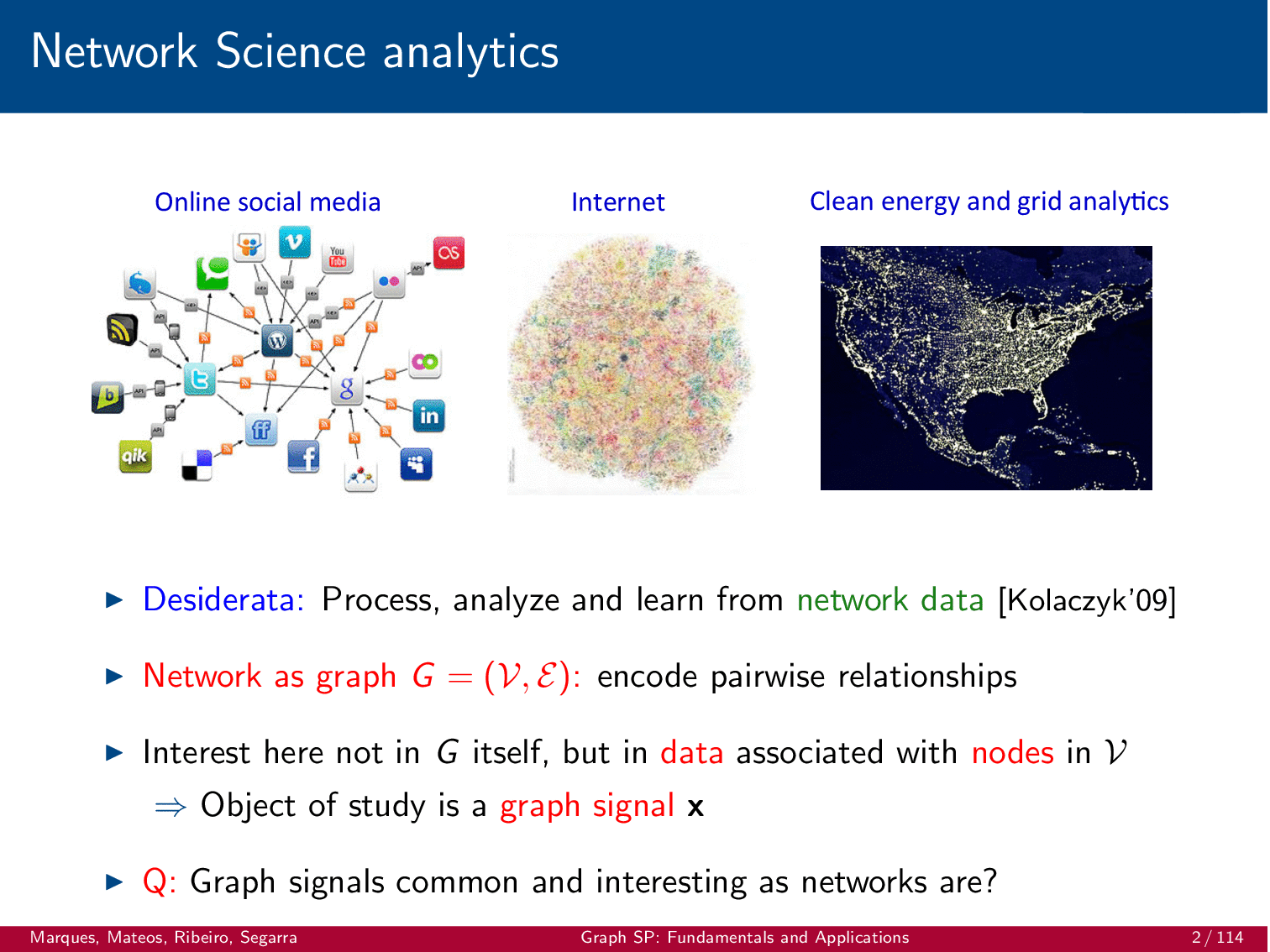 Network Science analytics

Online social media

Internet

Clean energy and grid analytics

▶ Desiderata: Process, analyze and learn from network data [Kolaczyk'09]

▶ Network as graph $G = (\mathcal{V}, \mathcal{E})$: encode pairwise relationships

▶ Interest here not in $G$ itself, but in data associated with nodes in $\mathcal{V}$
$\Rightarrow$ Object of study is a graph signal $\mathbf{x}$

▶ Q: Graph signals common and interesting as networks are?

Marques, Mateos, Ribeiro, Segarra Graph SP: Fundamentals and Applications 2 / 114